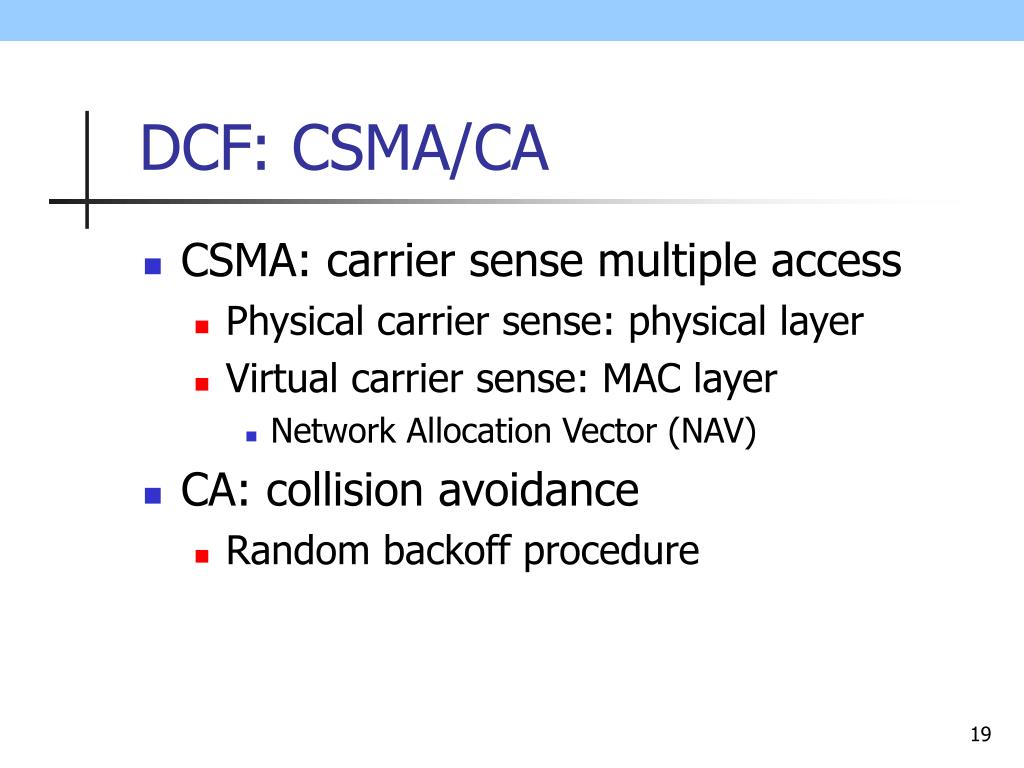 DCF: CSMA/CA

- CSMA: carrier sense multiple access
  - Physical carrier sense: physical layer
  - Virtual carrier sense: MAC layer
    - Network Allocation Vector (NAV)
- CA: collision avoidance
  - Random backoff procedure

19